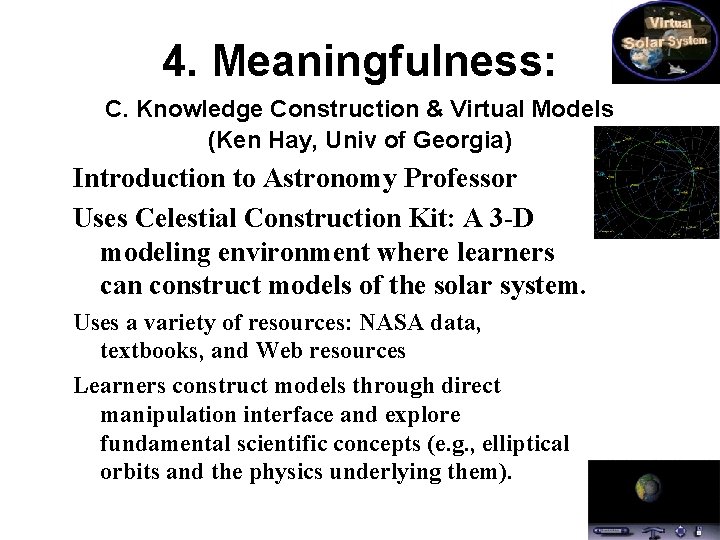 Virtual Solar System

4. Meaningfulness:

C. Knowledge Construction & Virtual Models (Ken Hay, Univ of Georgia)

Introduction to Astronomy Professor

Uses Celestial Construction Kit: A 3-D modeling environment where learners can construct models of the solar system.

Uses a variety of resources: NASA data, textbooks, and Web resources

Learners construct models through direct manipulation interface and explore fundamental scientific concepts (e.g., elliptical orbits and the physics underlying them).